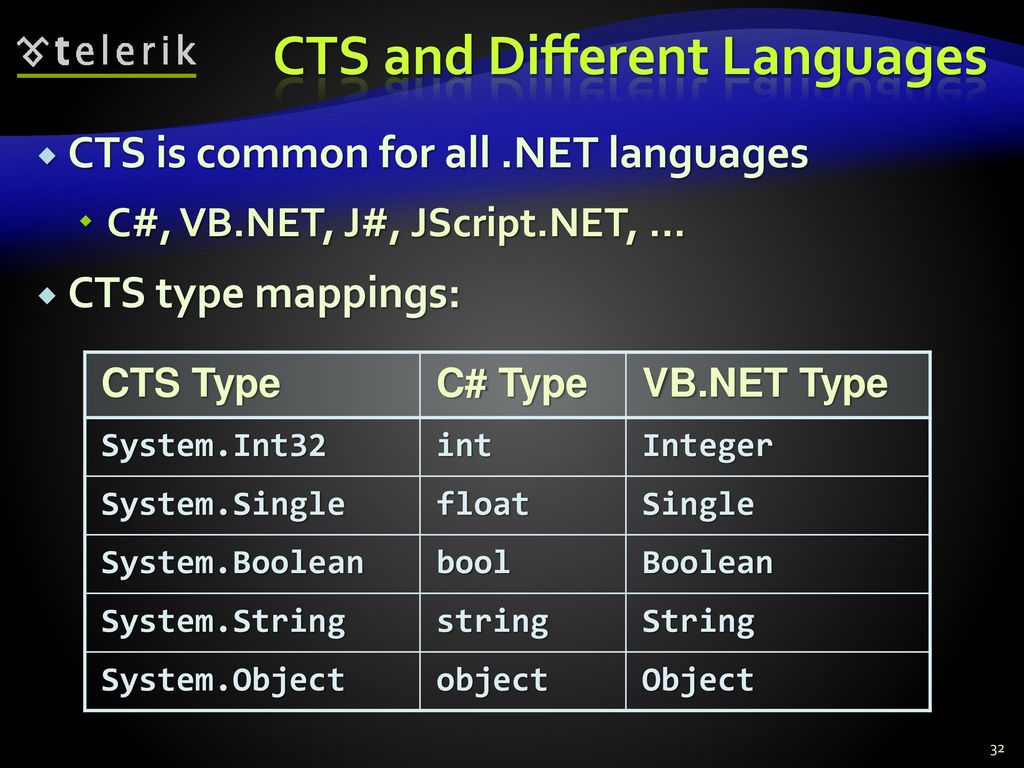 telerik

CTS and Different Languages

CTS is common for all .NET languages

C#, VB.NET, J#, JScript.NET, ...

CTS type mappings:

| CTS Type | C# Type | VB.NET Type |
|---|---|---|
| System.Int32 | int | Integer |
| System.Single | float | Single |
| System.Boolean | bool | Boolean |
| System.String | string | String |
| System.Object | object | Object |

32